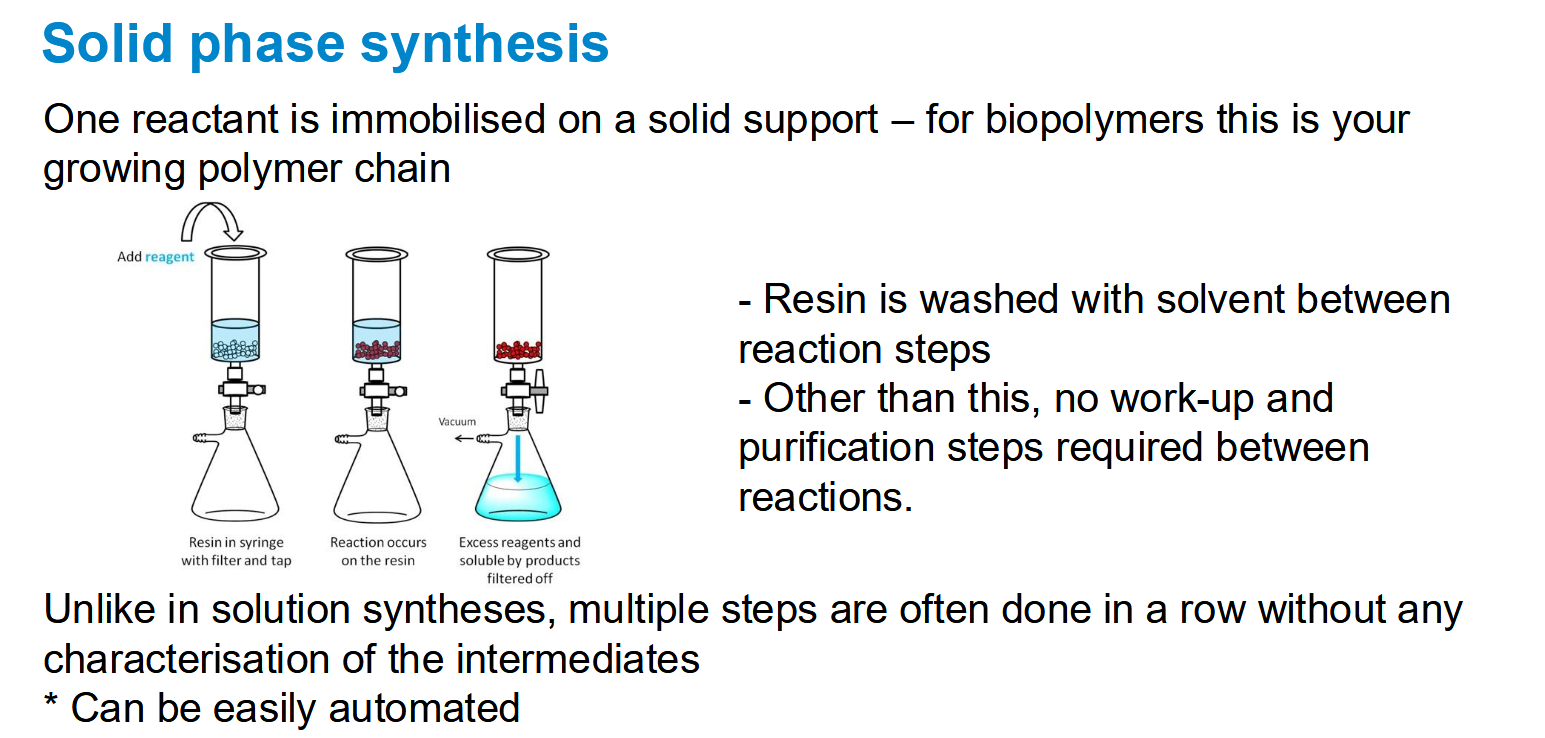 Solid phase synthesis

One reactant is immobilised on a solid support – for biopolymers this is your growing polymer chain

Add reagent

Vacuum

Resin in syringe with filter and tap

Reaction occurs on the resin

Excess reagents and soluble by products filtered off

- Resin is washed with solvent between reaction steps
- Other than this, no work-up and purification steps required between reactions.

Unlike in solution syntheses, multiple steps are often done in a row without any characterisation of the intermediates
* Can be easily automated